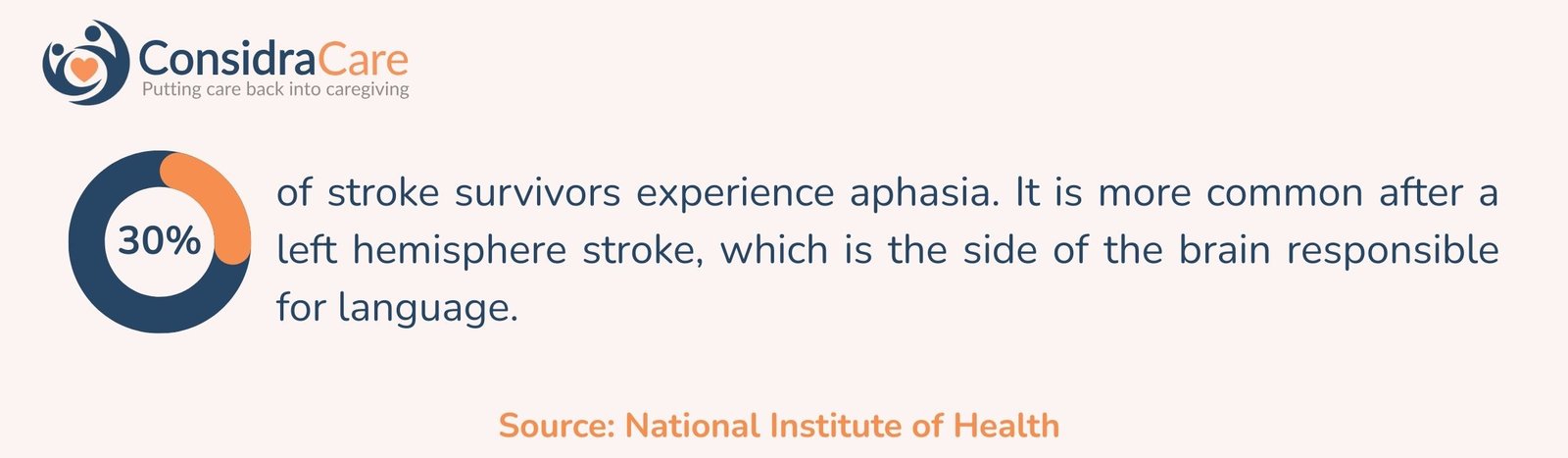 ConsidraCare
Putting care back into caregiving

30%

of stroke survivors experience aphasia. It is more common after a left hemisphere stroke, which is the side of the brain responsible for language.

Source: National Institute of Health